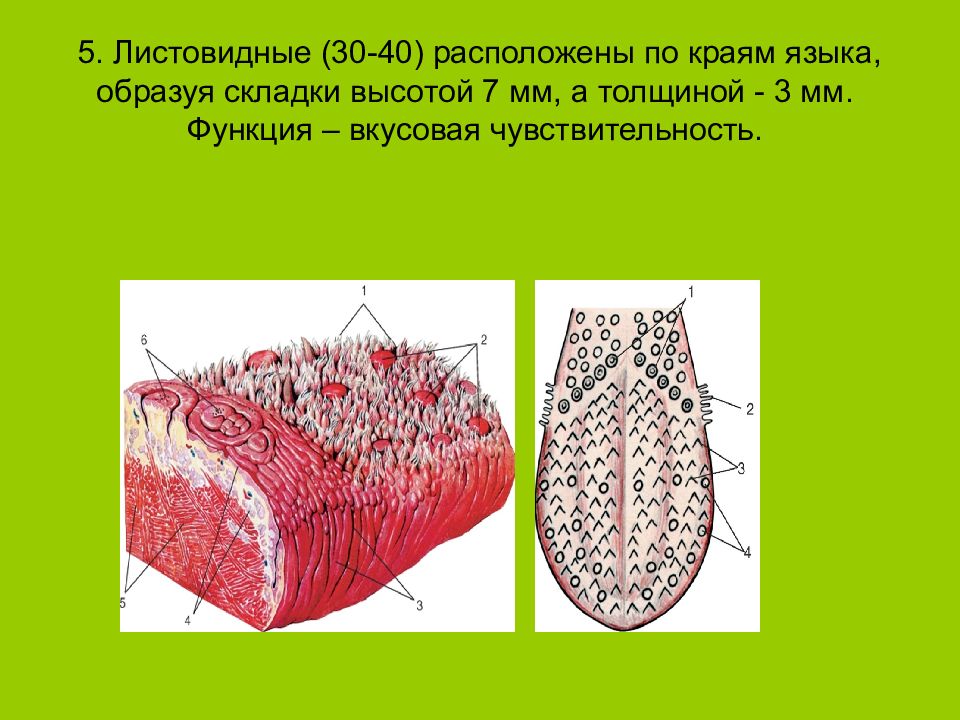 5. Листовидные (30-40) расположены по краям языка, образуя складки высотой 7 мм, а толщиной - 3 мм. Функция – вкусовая чувствительность.

1
6
2
5
4
3

1
2
3
4